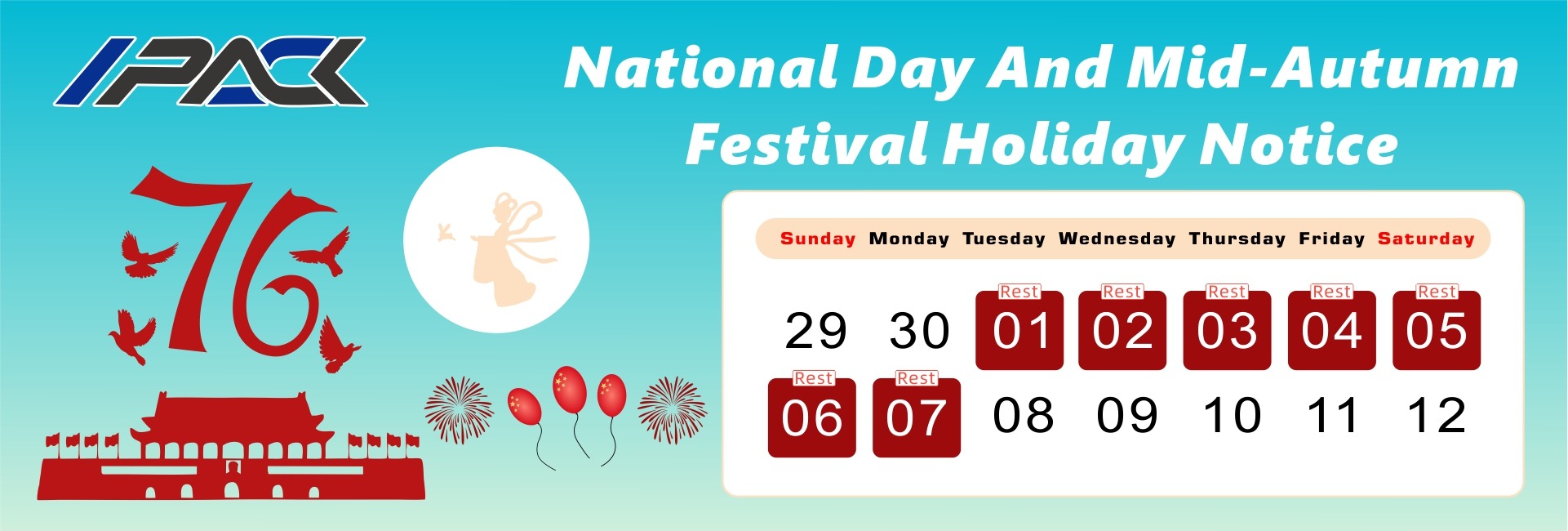 IPACK

National Day And Mid-Autumn Festival Holiday Notice

76

| Sunday | Monday | Tuesday | Wednesday | Thursday | Friday | Saturday |
|---|---|---|---|---|---|---|
| 29 | 30 | Rest 01 | Rest 02 | Rest 03 | Rest 04 | Rest 05 |
| Rest 06 | Rest 07 | 08 | 09 | 10 | 11 | 12 |